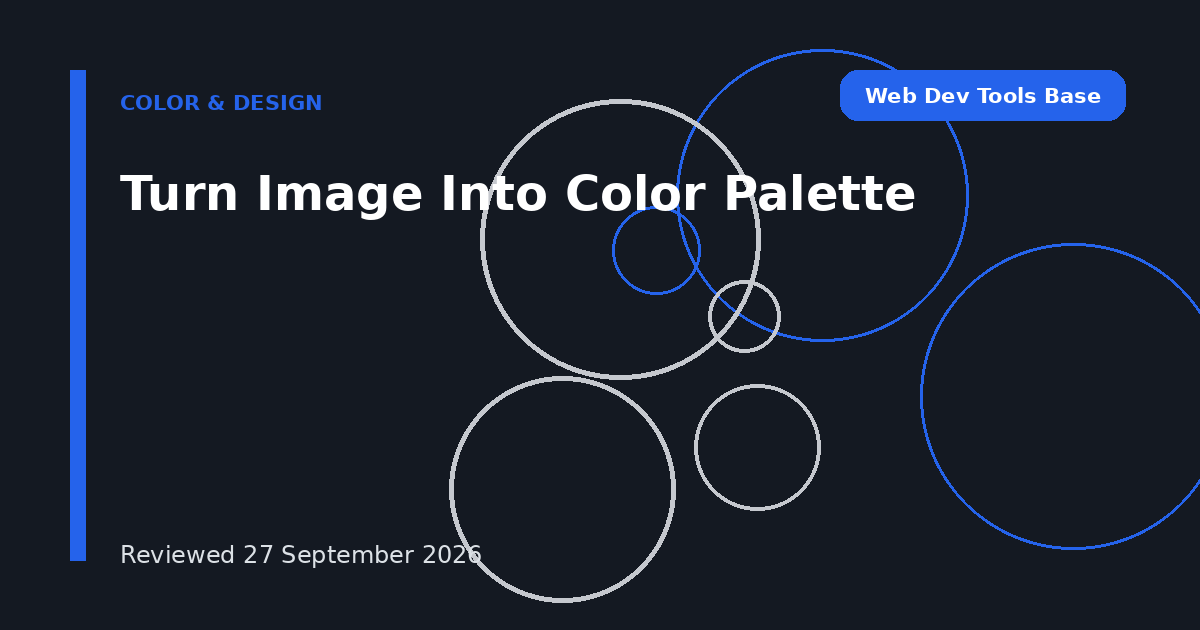 COLOR & DESIGN

Web Dev Tools Base

Turn Image Into Color Palette

Reviewed 27 September 2026